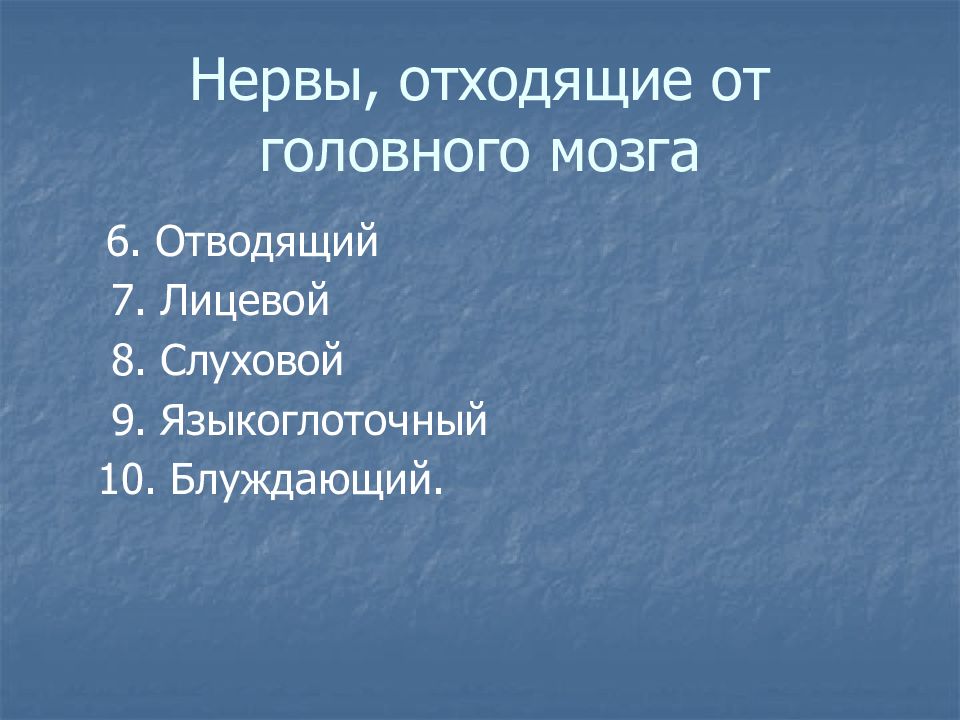 Нервы, отходящие от головного мозга

6. Отводящий
7. Лицевой
8. Слуховой
9. Языкоглоточный
10. Блуждающий.